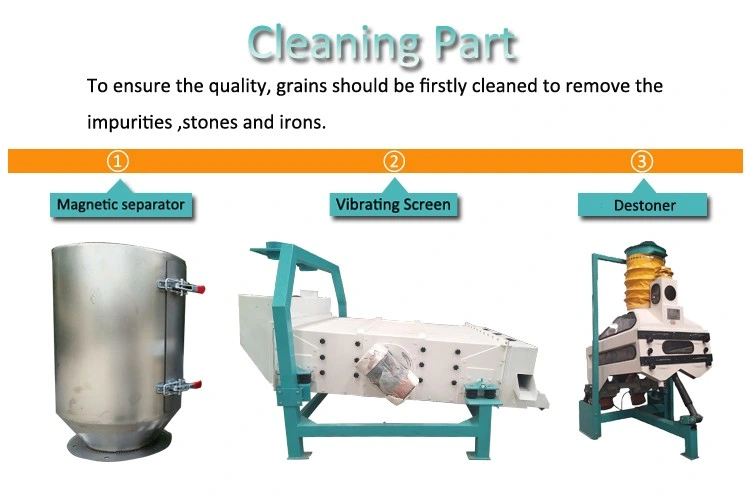 Cleaning Part

To ensure the quality, grains should be firstly cleaned to remove the impurities ,stones and irons.

①
Magnetic separator

②
Vibrating Screen

③
Destoner